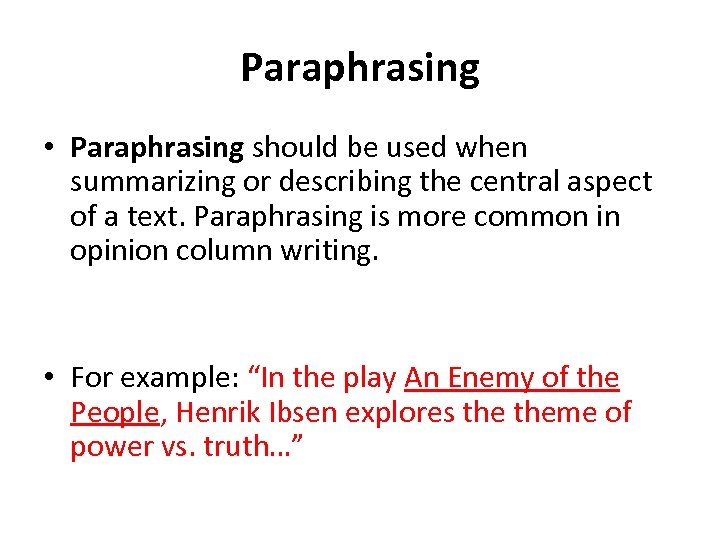 Paraphrasing

• Paraphrasing should be used when summarizing or describing the central aspect of a text. Paraphrasing is more common in opinion column writing.

• For example: “In the play An Enemy of the People, Henrik Ibsen explores the theme of power vs. truth…”